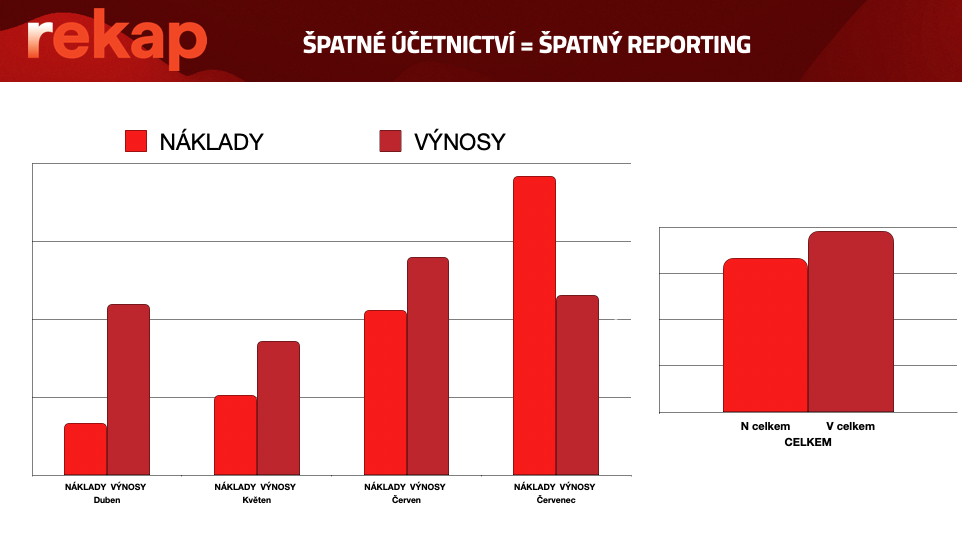 rekap

ŠPATNÉ ÚČETNICTVÍ = ŠPATNÝ REPORTING

NÁKLADY VÝNOSY

NÁKLADY VÝNOSY
Duben

NÁKLADY VÝNOSY
Květen

NÁKLADY VÝNOSY
Červen

NÁKLADY VÝNOSY
Červenec

N celkem V celkem
CELKEM